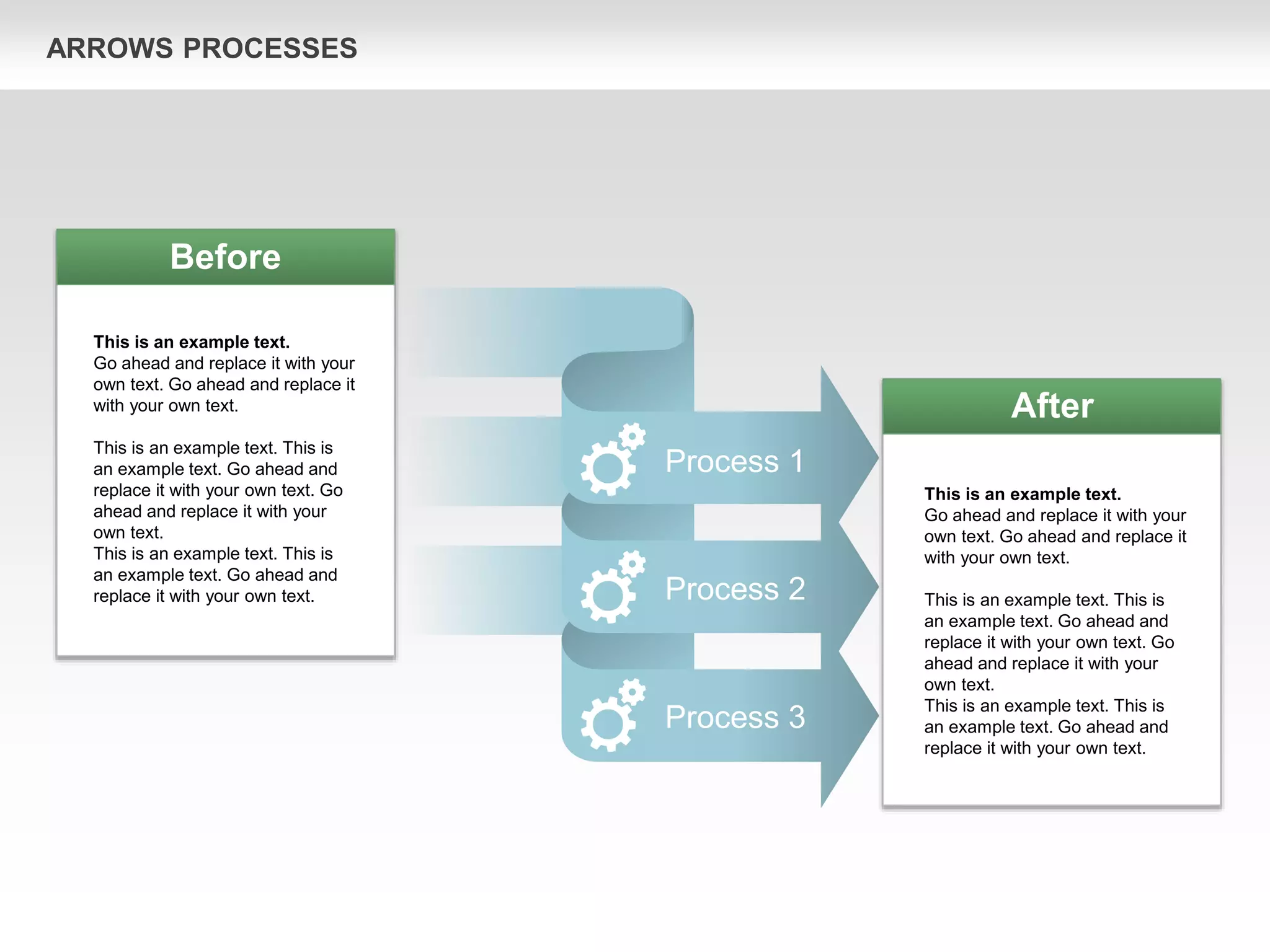 ARROWS PROCESSES

Before

This is an example text.
Go ahead and replace it with your own text. Go ahead and replace it with your own text.

This is an example text. This is an example text. Go ahead and replace it with your own text. Go ahead and replace it with your own text.
This is an example text. This is an example text. Go ahead and replace it with your own text.

Process 1

Process 2

Process 3

After

This is an example text.
Go ahead and replace it with your own text. Go ahead and replace it with your own text.

This is an example text. This is an example text. Go ahead and replace it with your own text. Go ahead and replace it with your own text.
This is an example text. This is an example text. Go ahead and replace it with your own text.